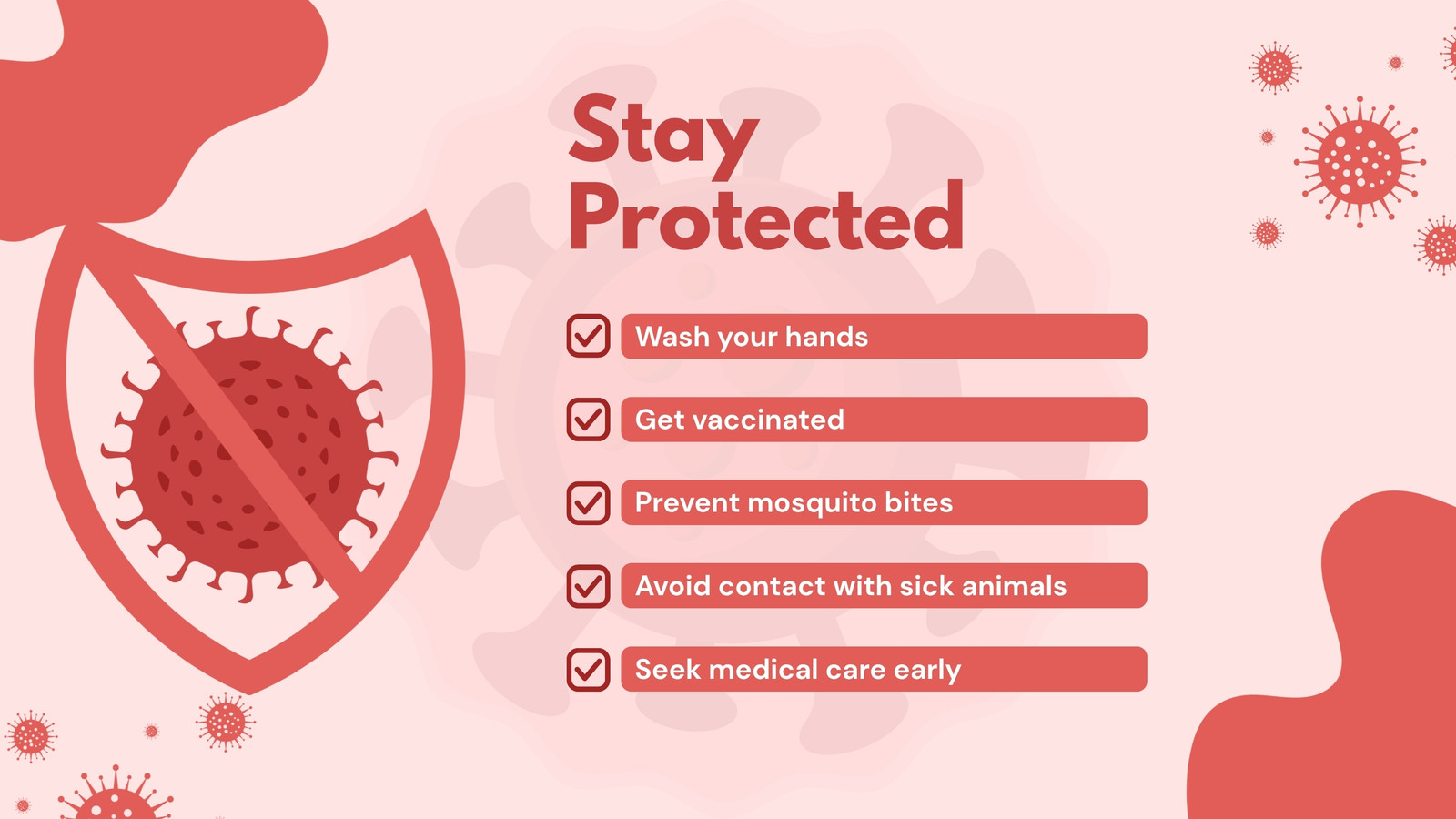 Stay Protected

Wash your hands

Get vaccinated

Prevent mosquito bites

Avoid contact with sick animals

Seek medical care early